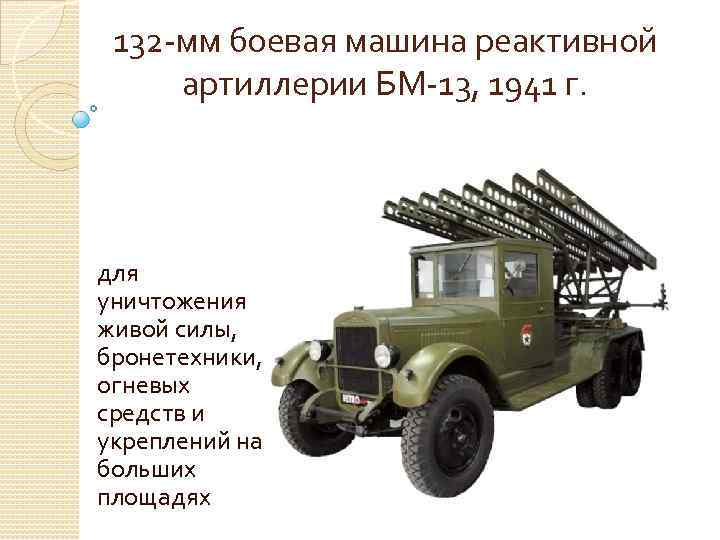 132-мм боевая машина реактивной артиллерии БМ-13, 1941 г.

для уничтожения живой силы, бронетехники, огневых средств и укреплений на больших площадях